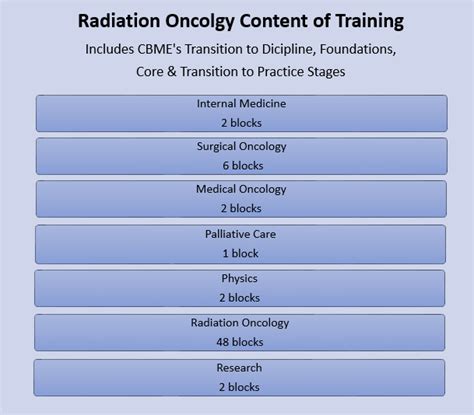 Radiation Oncolgy Content of Training

Includes CBME's Transition to Dicipline, Foundations, Core & Transition to Practice Stages

Internal Medicine
2 blocks

Surgical Oncology
6 blocks

Medical Oncology
2 blocks

Palliative Care
1 block

Physics
2 blocks

Radiation Oncology
48 blocks

Research
2 blocks